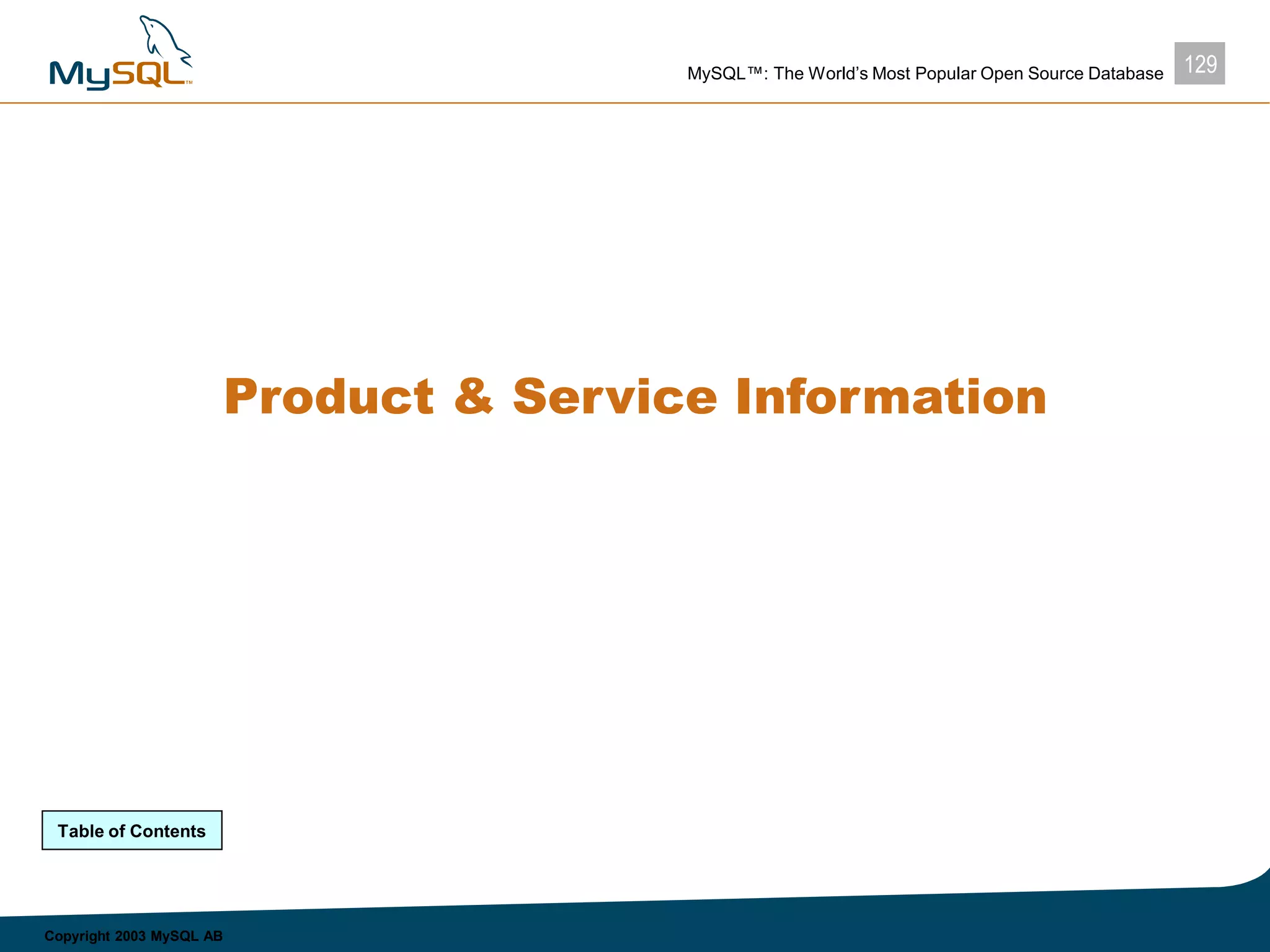 MySQL™

MySQL™: The World's Most Popular Open Source Database

129

Product & Service Information

Table of Contents

Copyright 2003 MySQL AB